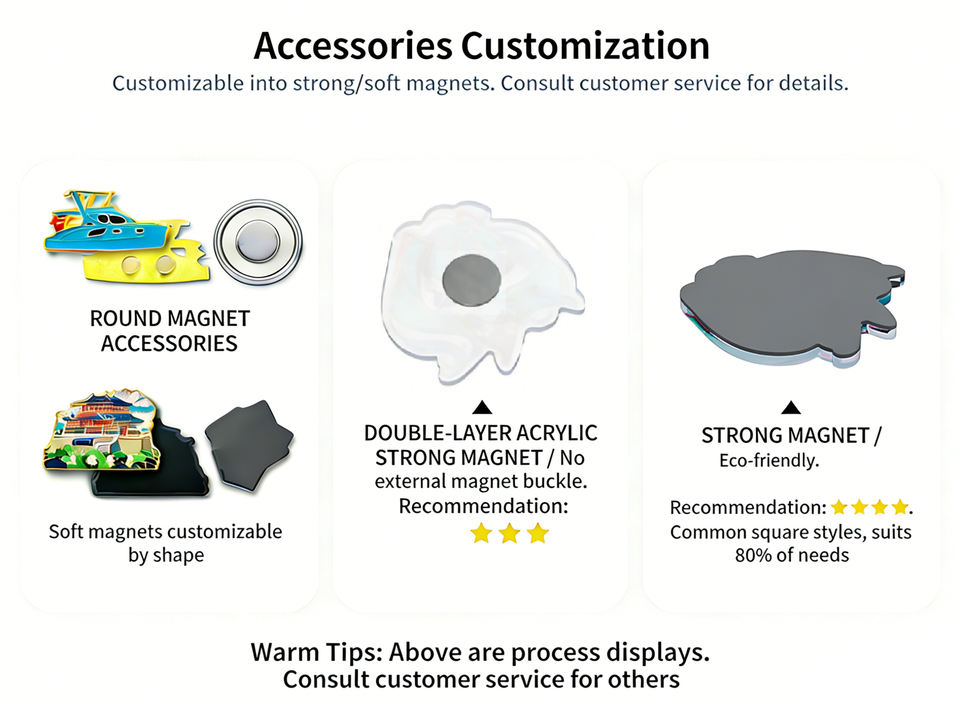 Accessories Customization
Customizable into strong/soft magnets. Consult customer service for details.

ROUND MAGNET ACCESSORIES

Soft magnets customizable by shape

▲
DOUBLE-LAYER ACRYLIC STRONG MAGNET / No external magnet buckle.
Recommendation:
★★★

▲
STRONG MAGNET /
Eco-friendly.

Recommendation: ★★★★.
Common square styles, suits 80% of needs

Warm Tips: Above are process displays.
Consult customer service for others